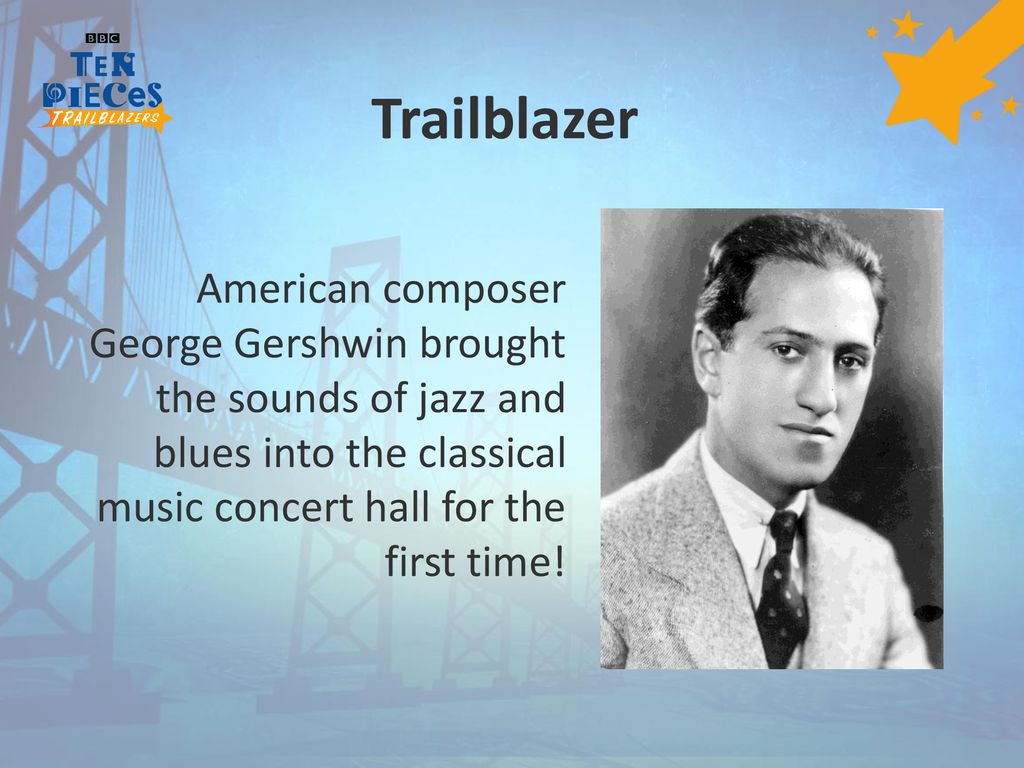 BBC TEN PIECES TRAILBLAZERS

Trailblazer

American composer George Gershwin brought the sounds of jazz and blues into the classical music concert hall for the first time!